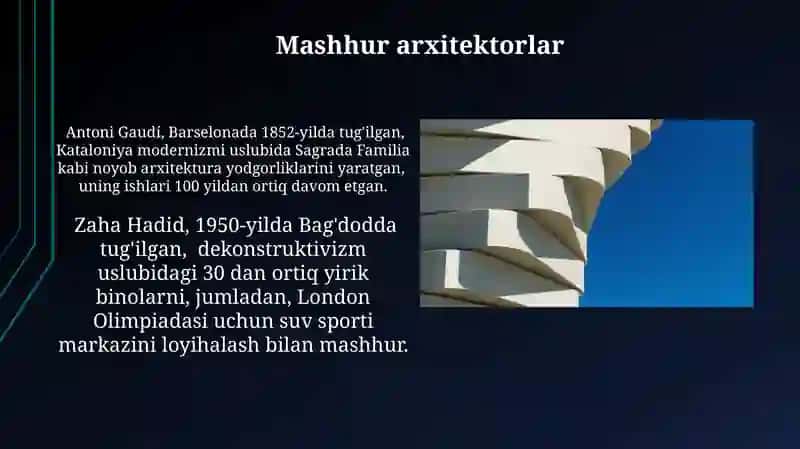 Mashhur arxitektorlar

Antoni Gaudi, Barselonada 1852-yilda tug'ilgan, Kataloniya modernizmi uslubida Sagrada Familia kabi noyob arxitektura yodgorliklarini yaratgan, uning ishlari 100 yildan ortiq davom etgan.

Zaha Hadid, 1950-yilda Bag'dodda tug'ilgan, dekonstruktivizm uslubidagi 30 dan ortiq yirik binolarni, jumladan, London Olimpiadasi uchun suv sporti markazini loyihalash bilan mashhur.